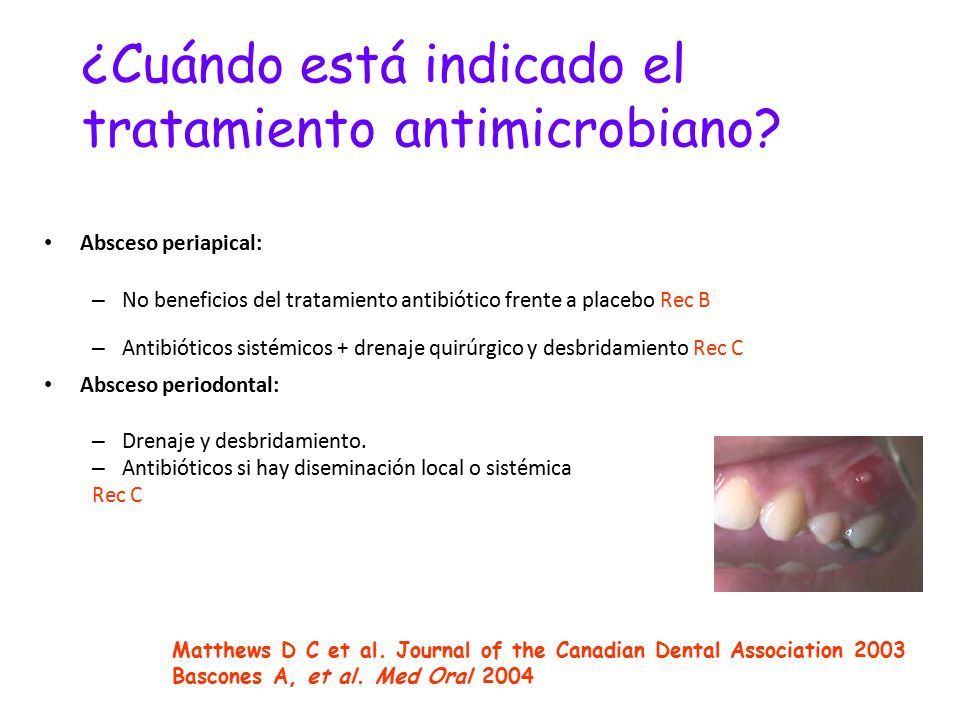 ¿Cuándo está indicado el tratamiento antimicrobiano?

• Absceso periapical:

– No beneficios del tratamiento antibiótico frente a placebo Rec B

– Antibióticos sistémicos + drenaje quirúrgico y desbridamiento Rec C

• Absceso periodontal:

– Drenaje y desbridamiento.
– Antibióticos si hay diseminación local o sistémica Rec C

Matthews D C et al. Journal of the Canadian Dental Association 2003
Bascones A, et al. Med Oral 2004